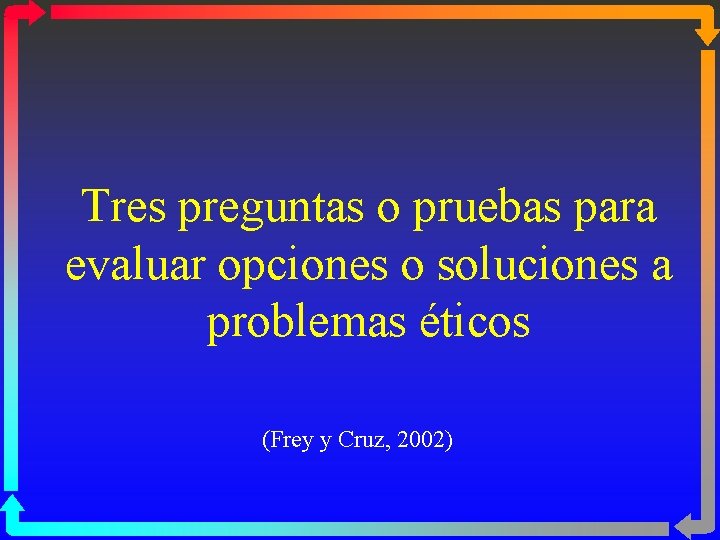 Tres preguntas o pruebas para evaluar opciones o soluciones a problemas éticos

(Frey y Cruz, 2002)